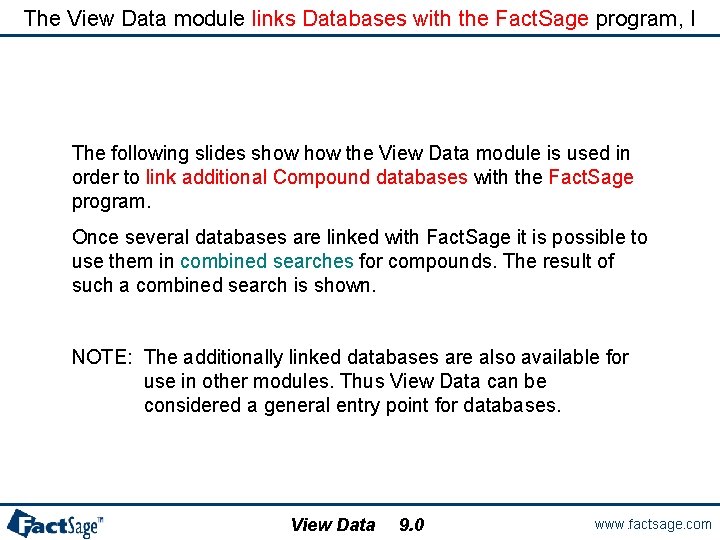 The View Data module links Databases with the FactSage program, I

The following slides show how the View Data module is used in order to link additional Compound databases with the FactSage program.

Once several databases are linked with FactSage it is possible to use them in combined searches for compounds. The result of such a combined search is shown.

NOTE: The additionally linked databases are also available for use in other modules. Thus View Data can be considered a general entry point for databases.

FactSage™

View Data 9.0

www.factsage.com